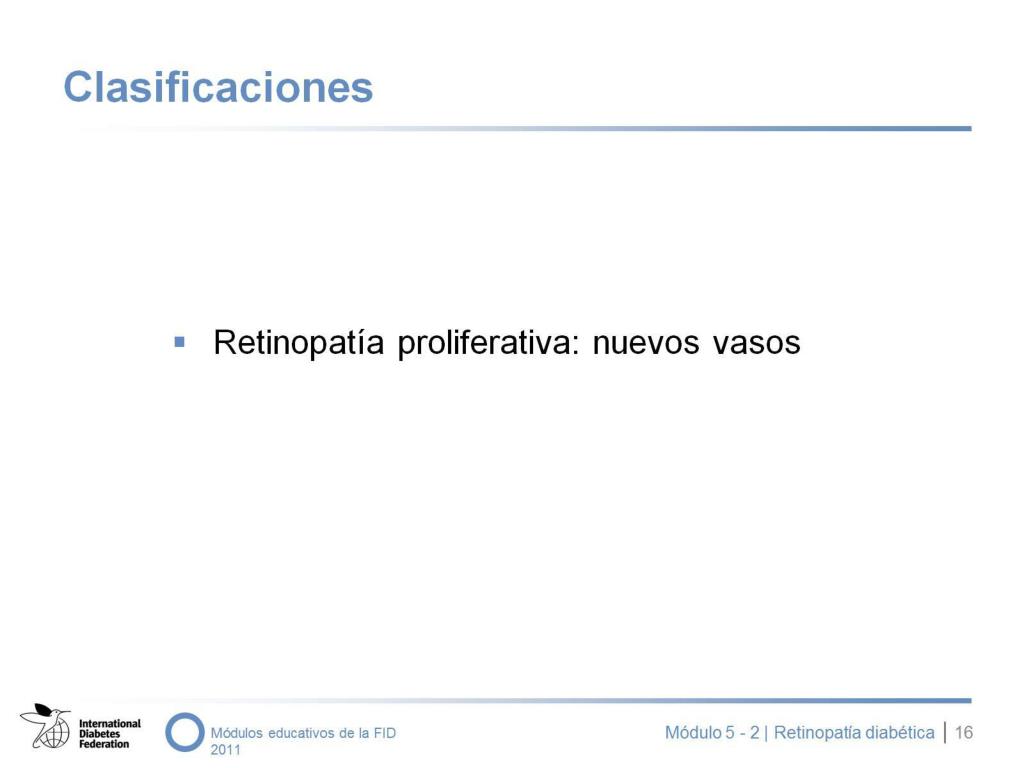 Clasificaciones

▪ Retinopatía proliferativa: nuevos vasos

International Diabetes Federation

Módulos educativos de la FID 2011

Módulo 5 - 2 | Retinopatía diabética | 16